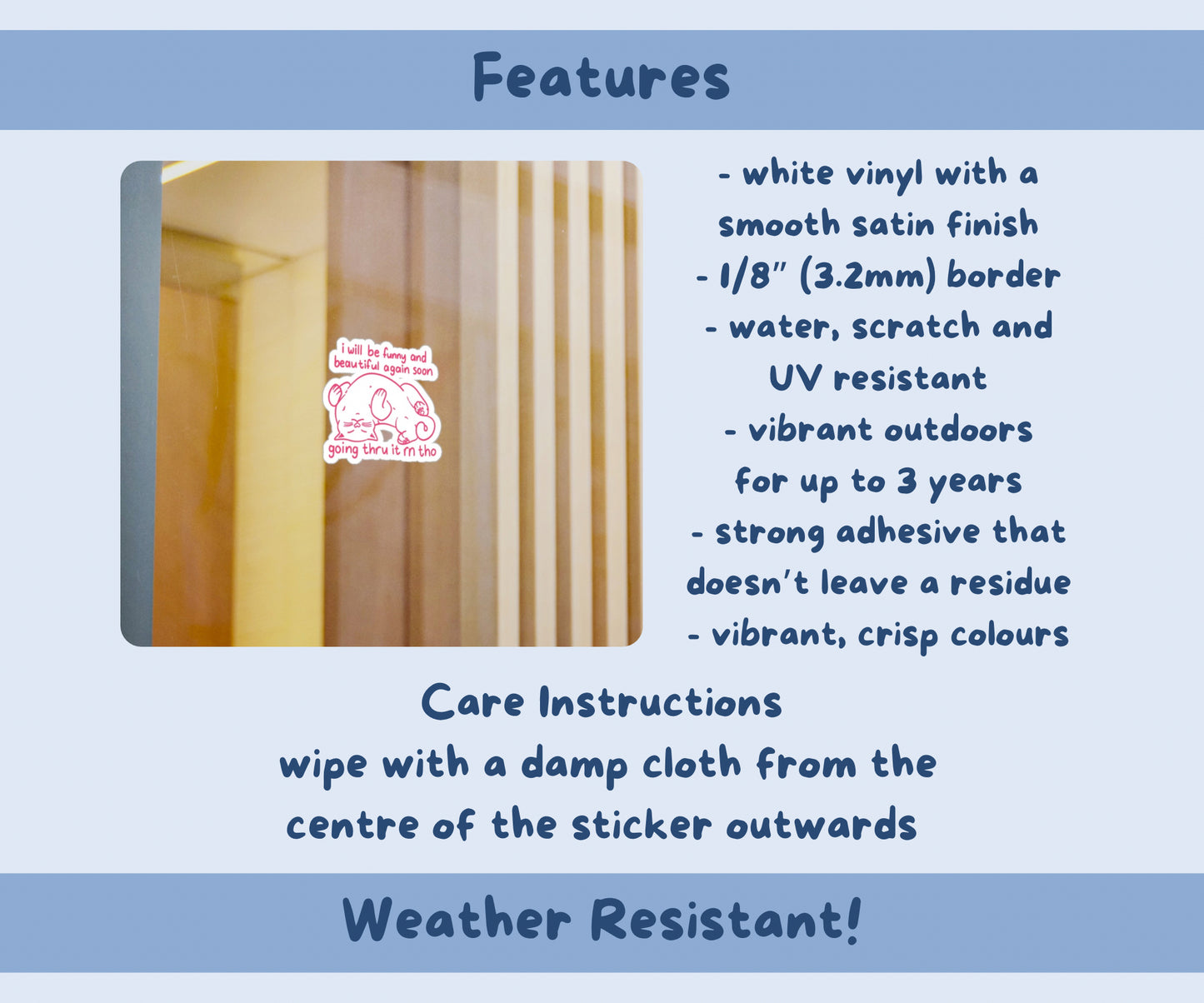 Features

i will be funny and beautiful again soon

going thru it rn tho

- white vinyl with a smooth satin finish
- 1/8" (3.2mm) border
- water, scratch and UV resistant
- vibrant outdoors for up to 3 years
- strong adhesive that doesn't leave a residue
- vibrant, crisp colours

Care Instructions
wipe with a damp cloth from the centre of the sticker outwards

Weather Resistant!